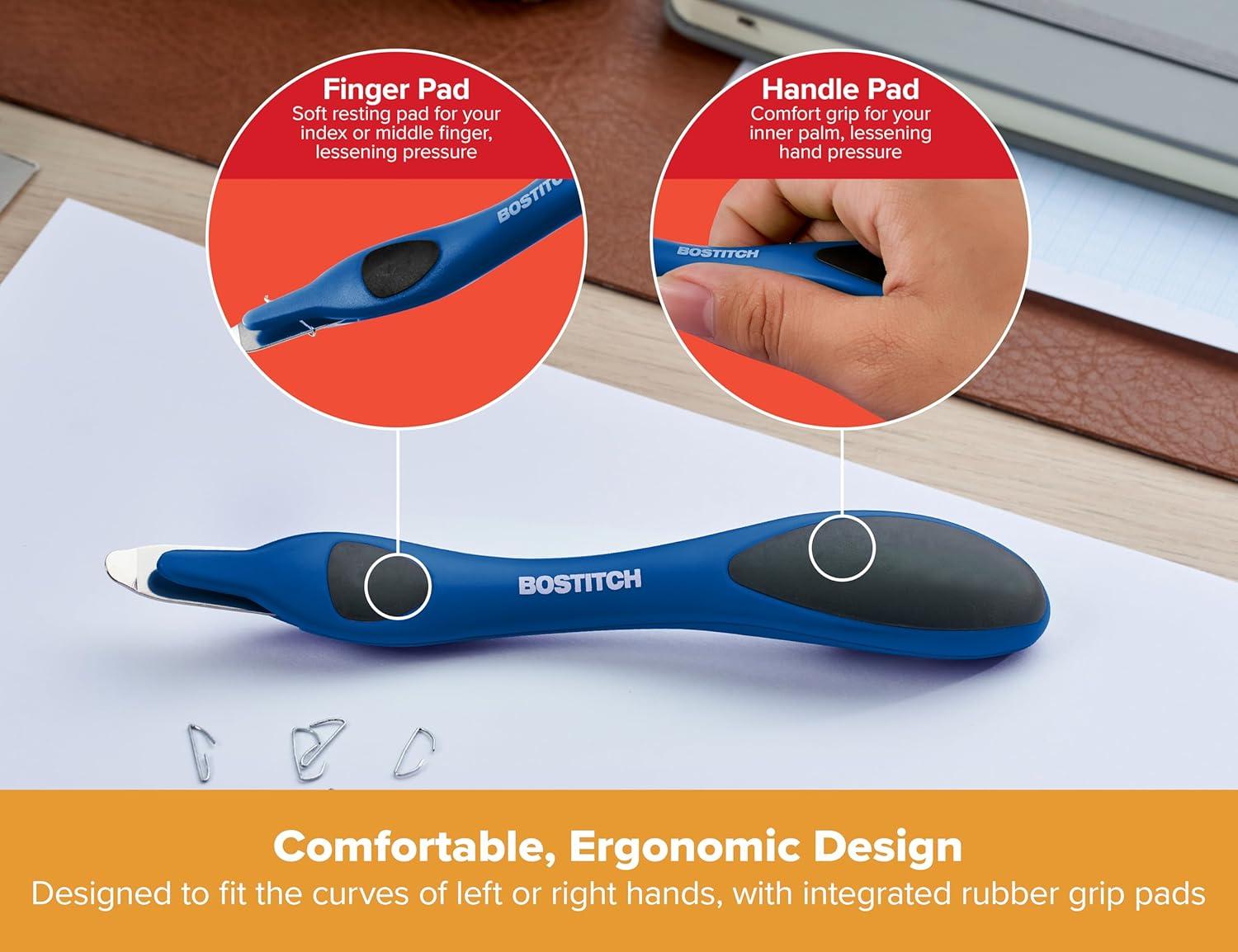 Finger Pad
Soft resting pad for your index or middle finger, lessening pressure

BOSTITC

Handle Pad
Comfort grip for your inner palm, lessening hand pressure

BOSTITCH

BOSTITCH

Comfortable, Ergonomic Design
Designed to fit the curves of left or right hands, with integrated rubber grip pads